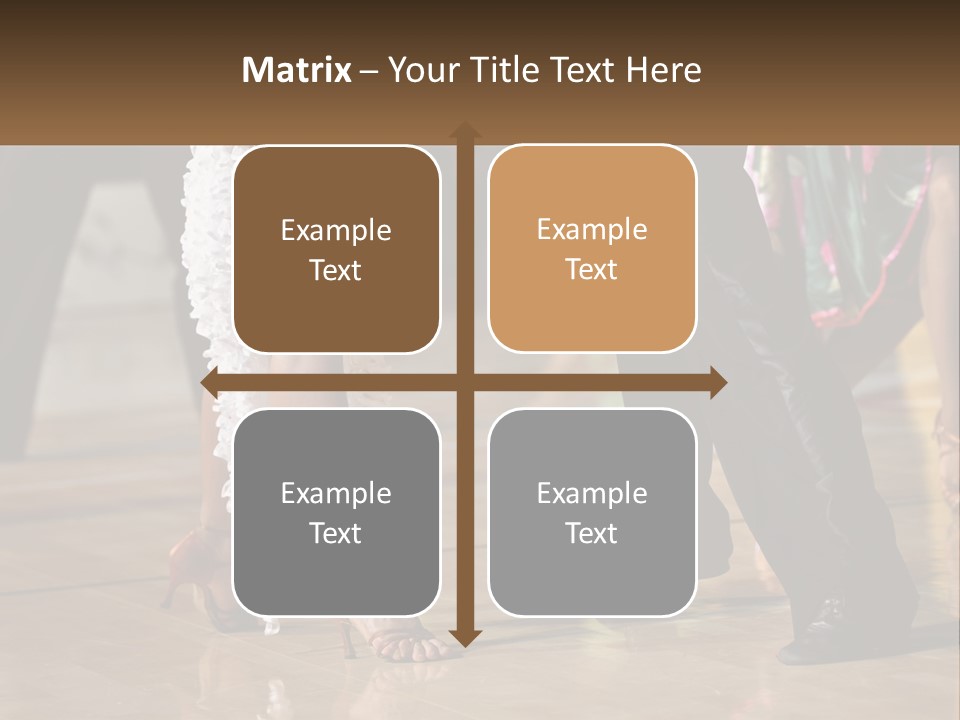 Matrix – Your Title Text Here

Example Text

Example Text

Example Text

Example Text